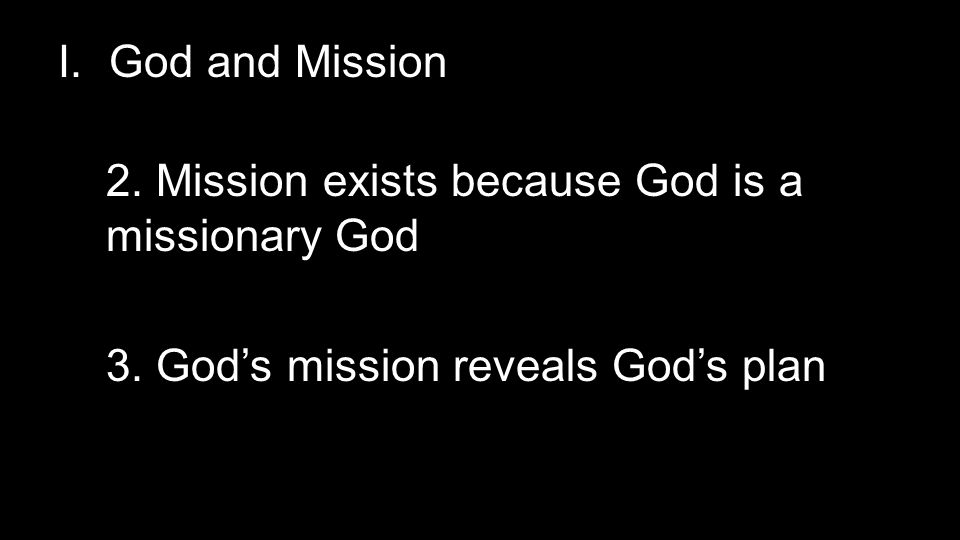 I. God and Mission

2. Mission exists because God is a missionary God

3. God’s mission reveals God’s plan